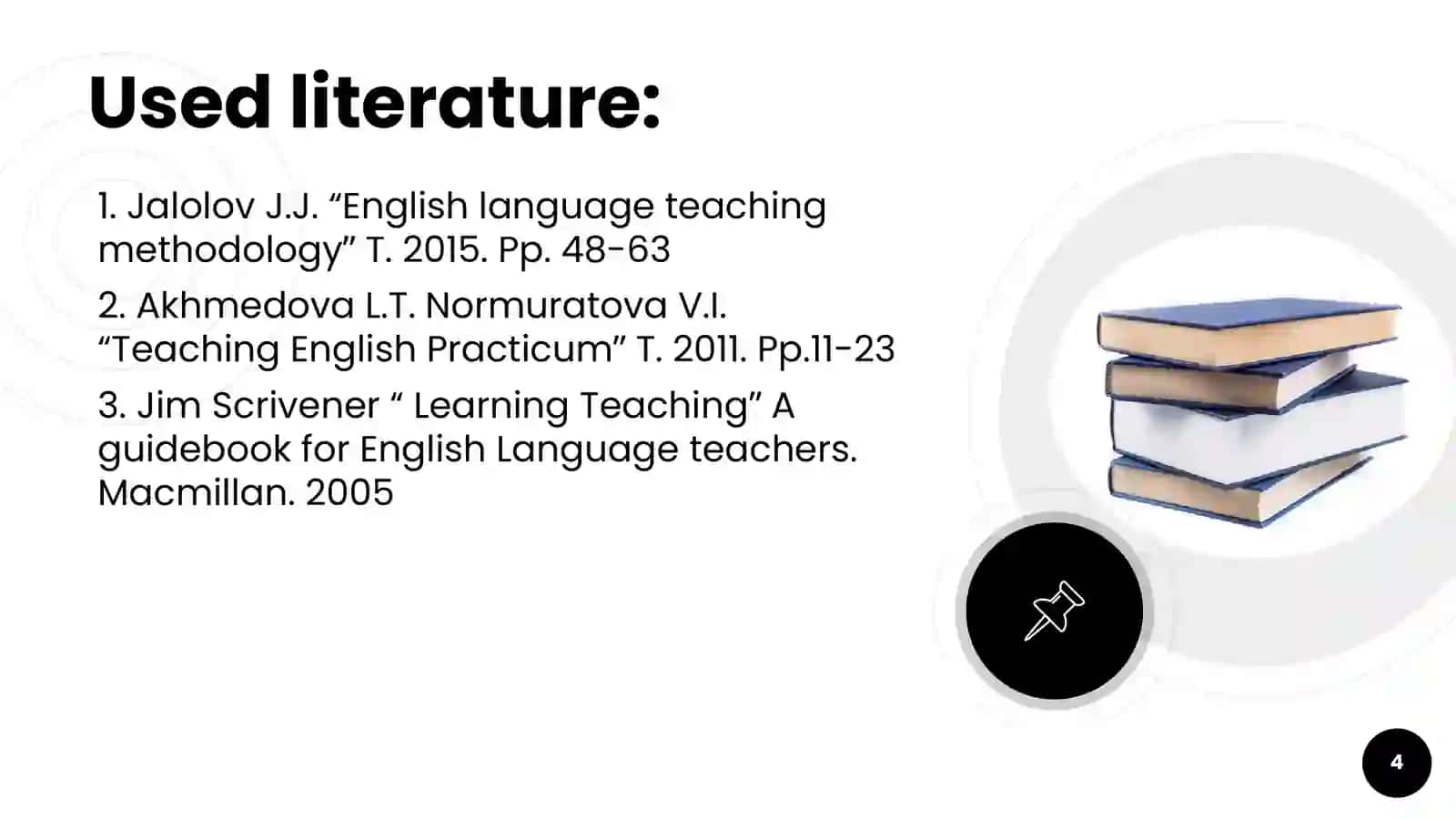 Used literature:

1. Jalolov J.J. “English language teaching methodology” T. 2015. Pp. 48-63

2. Akhmedova L.T. Normuratova V.I. “Teaching English Practicum” T. 2011. Pp.11-23

3. Jim Scrivener “ Learning Teaching” A guidebook for English Language teachers. Macmillan. 2005

4